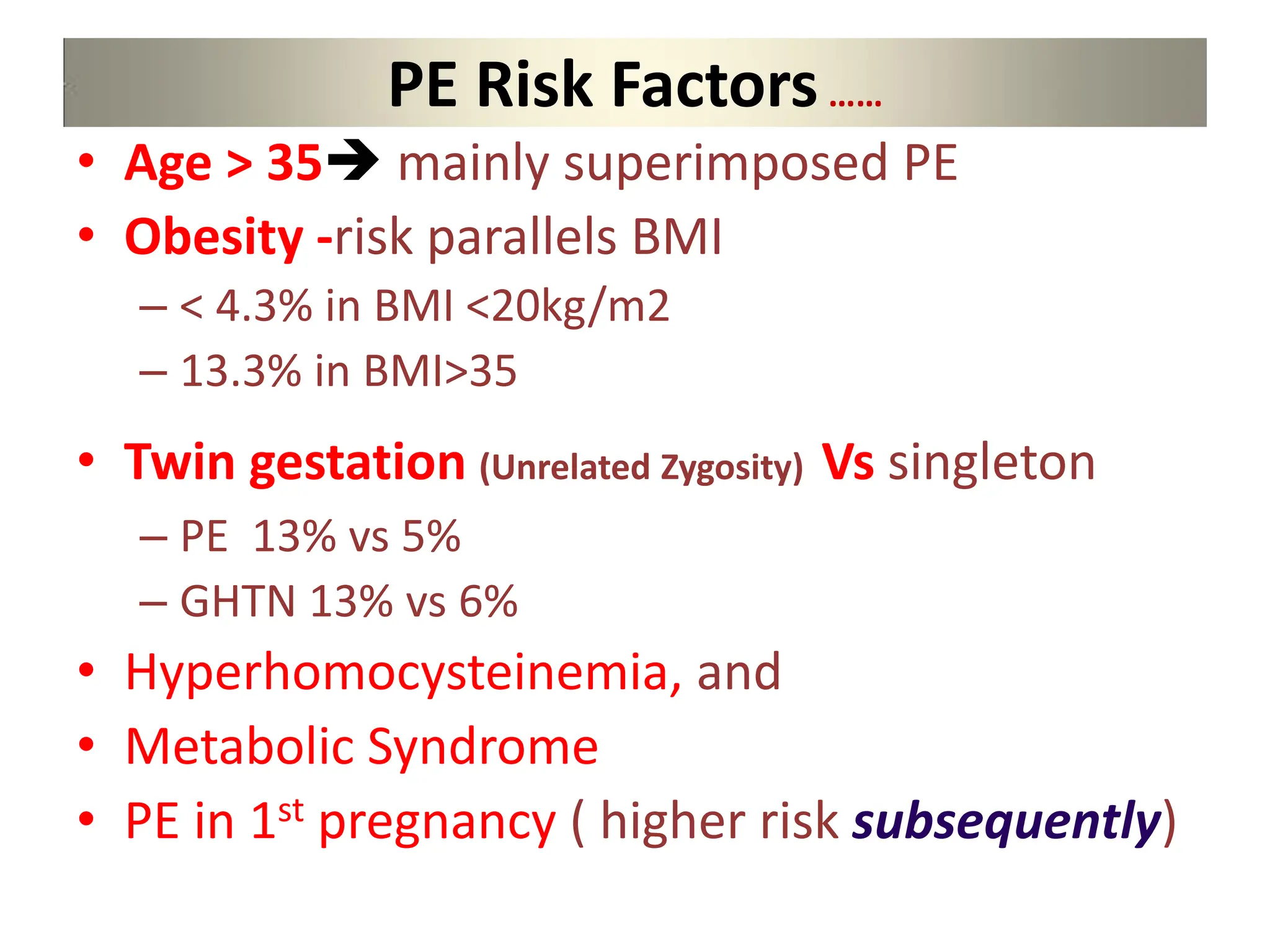 PE Risk Factors ……

• Age > 35→ mainly superimposed PE
• Obesity -risk parallels BMI
– < 4.3% in BMI <20kg/m2
– 13.3% in BMI>35

• Twin gestation (Unrelated Zygosity) Vs singleton
– PE 13% vs 5%
– GHTN 13% vs 6%
• Hyperhomocysteinemia, and
• Metabolic Syndrome
• PE in 1$^{st}$ pregnancy ( higher risk subsequently)